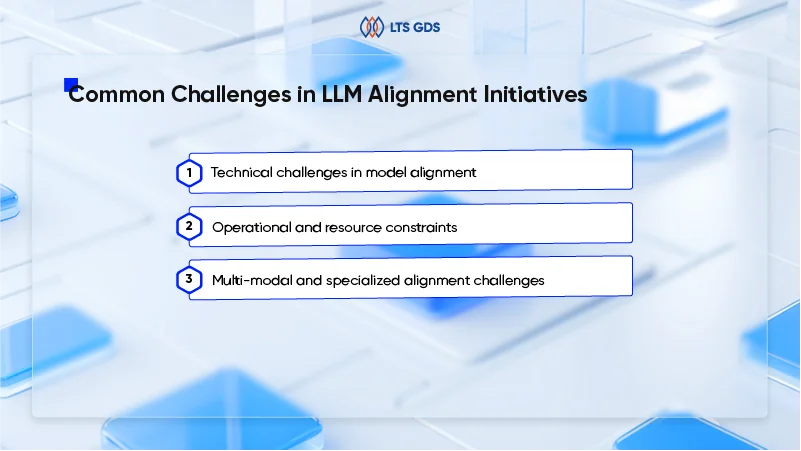 LTS GDS

Common Challenges in LLM Alignment Initiatives

1 Technical challenges in model alignment

2 Operational and resource constraints

3 Multi-modal and specialized alignment challenges